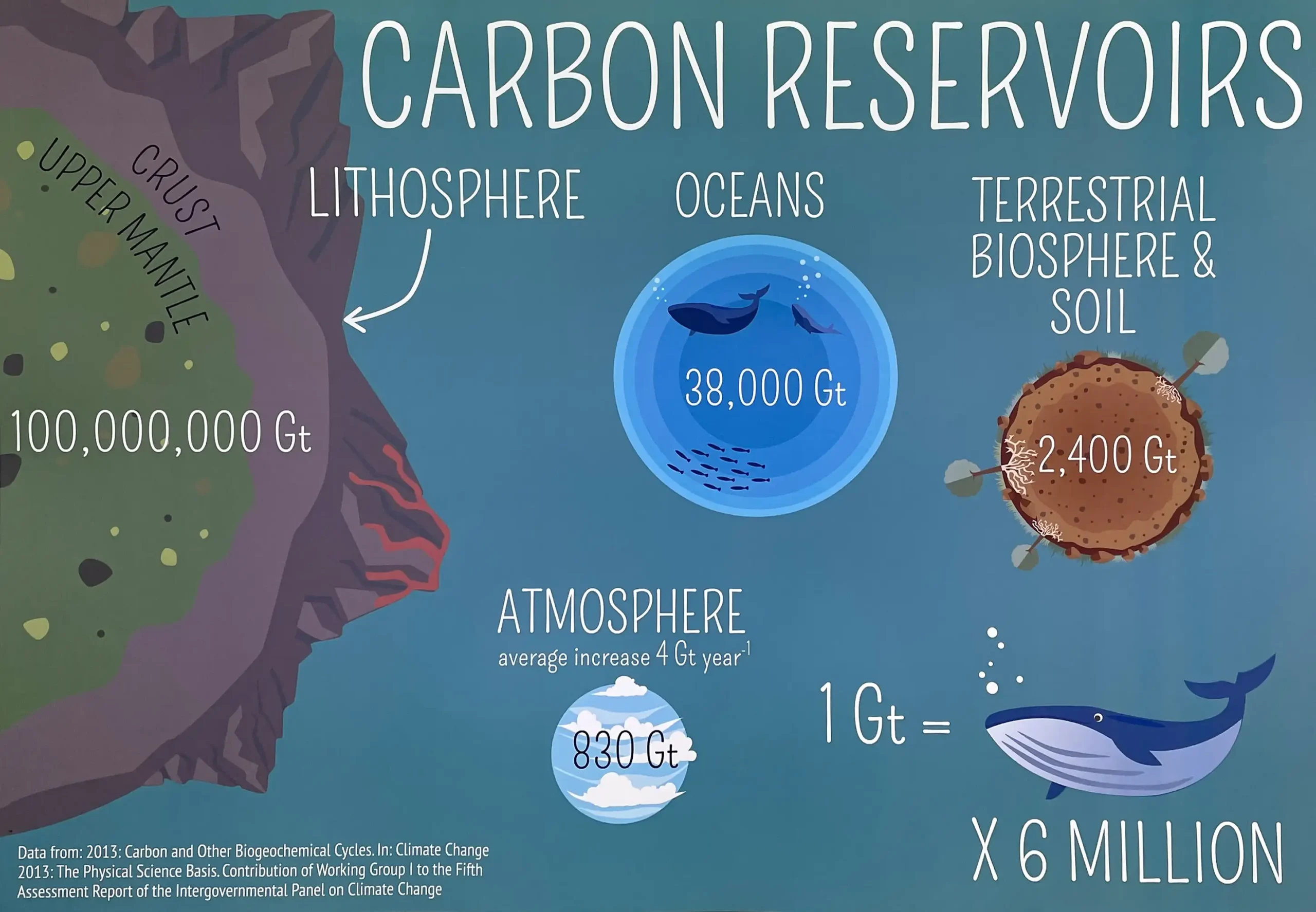 CARBON RESERVOIRS

CRUST

UPPER MANTLE

LITHOSPHERE

100,000,000 Gt

OCEANS

38,000 Gt

TERRESTRIAL BIOSPHERE & SOIL

2,400 Gt

ATMOSPHERE
average increase 4 Gt year$^{-1}$

830 Gt

1 Gt =

X 6 MILLION

Data from: 2013: Carbon and Other Biogeochemical Cycles. In: Climate Change 2013: The Physical Science Basis. Contribution of Working Group I to the Fifth Assessment Report of the Intergovernmental Panel on Climate Change